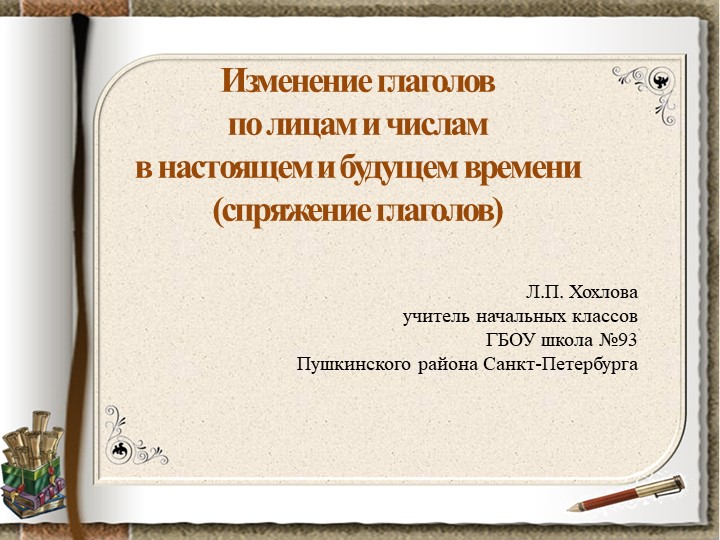 Изменение глаголов по лицам и числам в настоящем и будущем времени (спряжение глаголов)

Л.П. Хохлова
учитель начальных классов
ГБОУ школа №93
Пушкинского района Санкт-Петербурга